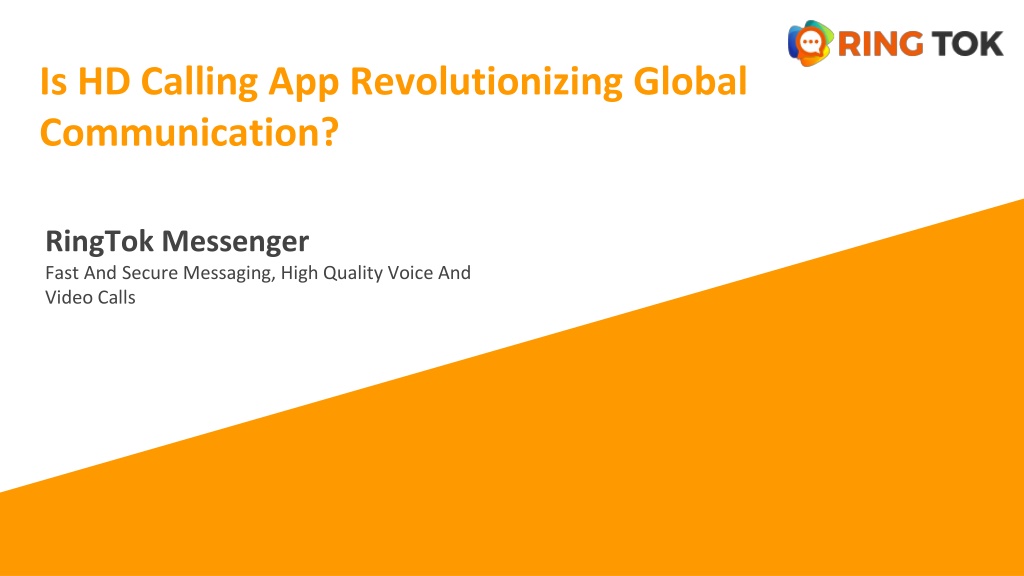 RING TOK

Is HD Calling App Revolutionizing Global Communication?

RingTok Messenger
Fast And Secure Messaging, High Quality Voice And Video Calls